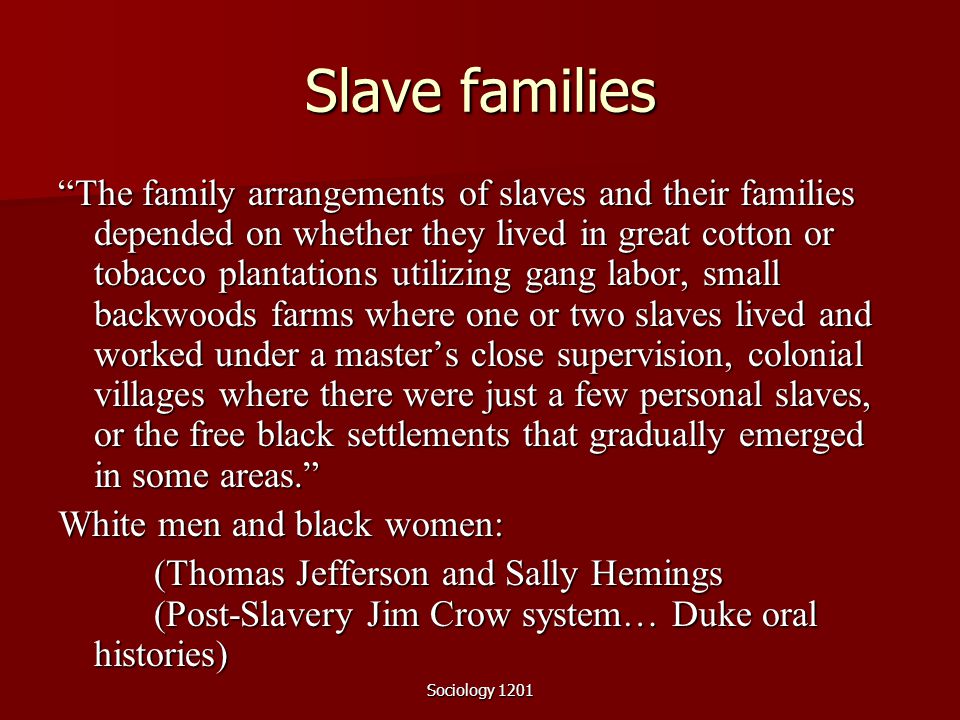 Slave families

“The family arrangements of slaves and their families depended on whether they lived in great cotton or tobacco plantations utilizing gang labor, small backwoods farms where one or two slaves lived and worked under a master’s close supervision, colonial villages where there were just a few personal slaves, or the free black settlements that gradually emerged in some areas.”

White men and black women:

(Thomas Jefferson and Sally Hemings

(Post-Slavery Jim Crow system… Duke oral histories)

Sociology 1201